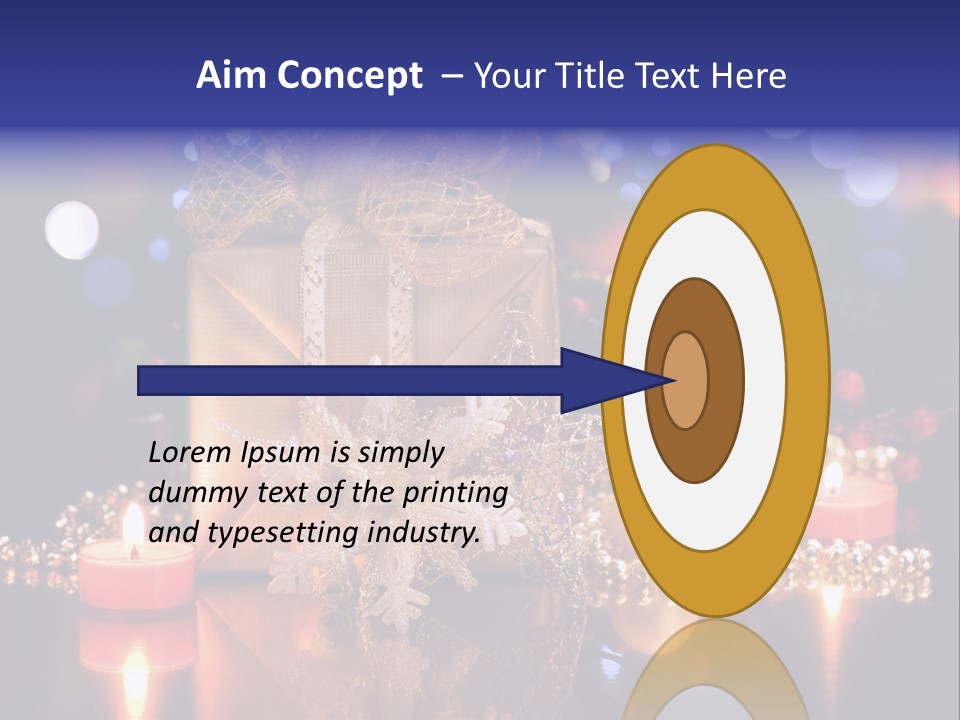 Aim Concept – Your Title Text Here

Lorem Ipsum is simply dummy text of the printing and typesetting industry.